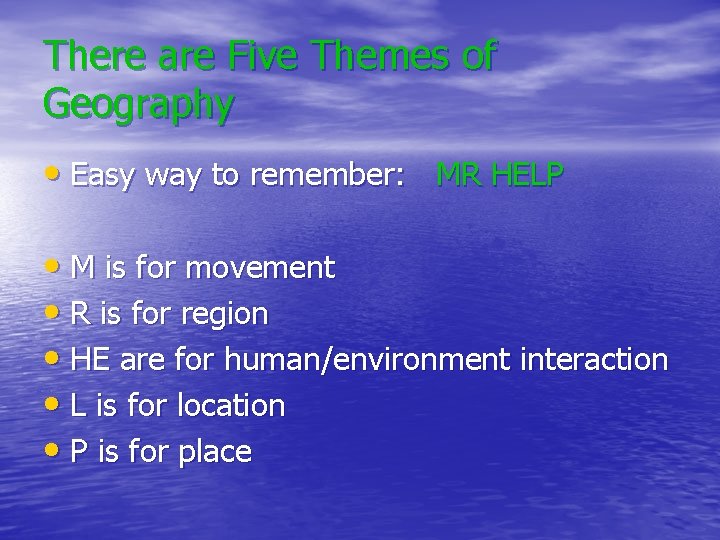 There are Five Themes of Geography

• Easy way to remember: MR HELP

• M is for movement
• R is for region
• HE are for human/environment interaction
• L is for location
• P is for place